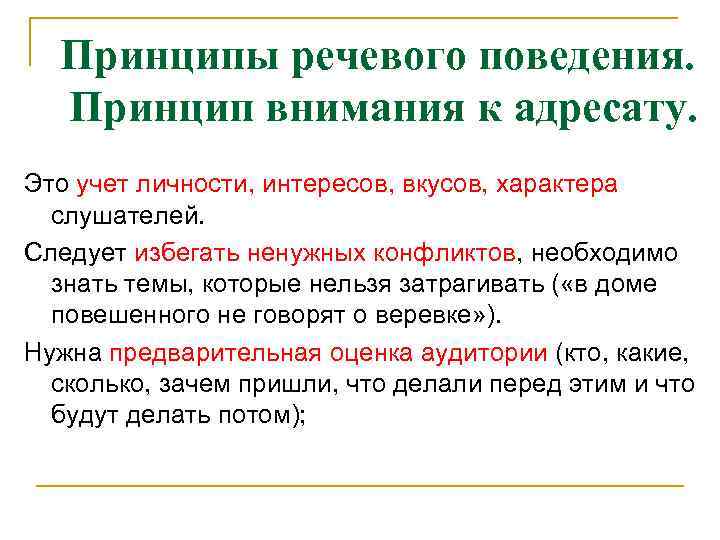 Принципы речевого поведения. Принцип внимания к адресату.

Это учет личности, интересов, вкусов, характера слушателей.

Следует избегать ненужных конфликтов, необходимо знать темы, которые нельзя затрагивать («в доме повешенного не говорят о веревке»).

Нужна предварительная оценка аудитории (кто, какие, сколько, зачем пришли, что делали перед этим и что будут делать потом);